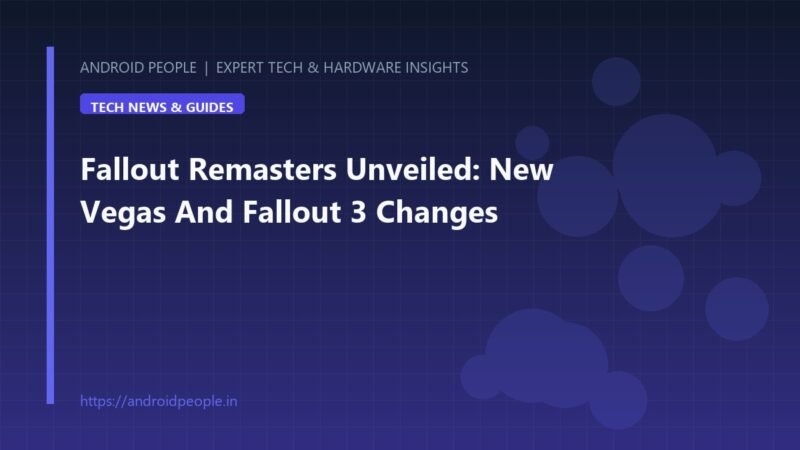 ANDROID PEOPLE | EXPERT TECH & HARDWARE INSIGHTS

TECH NEWS & GUIDES

Fallout Remasters Unveiled: New Vegas And Fallout 3 Changes

https://androidpeople.in